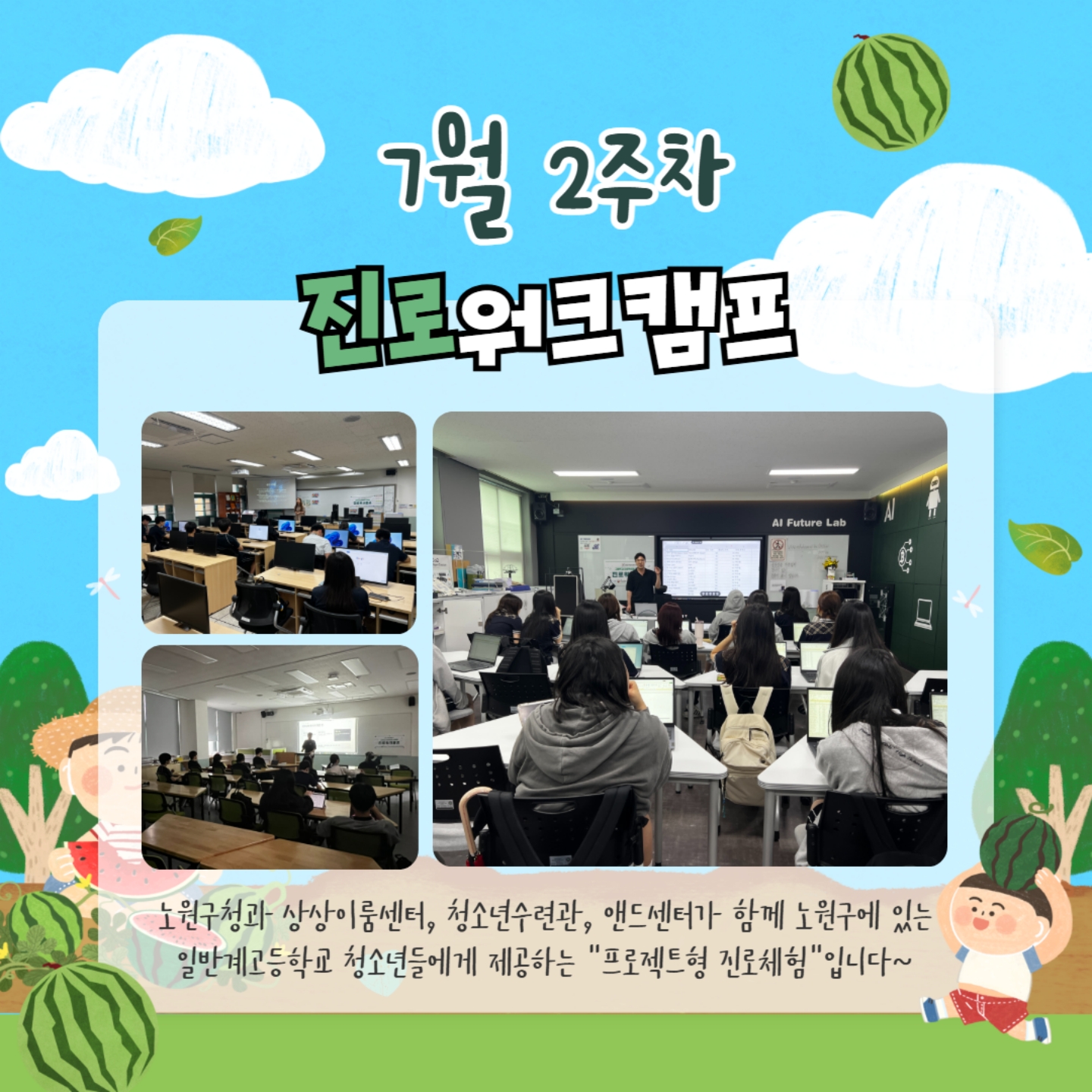 7월 2주차

진로워크캠프

AI Future Lab

AI

노원구청과 상상이룸센터, 청소년수련관, 앤드센터가 함께 노원구에 있는 일반계고등학교 청소년들에게 제공하는 "프로젝트형 진로체험"입니다~